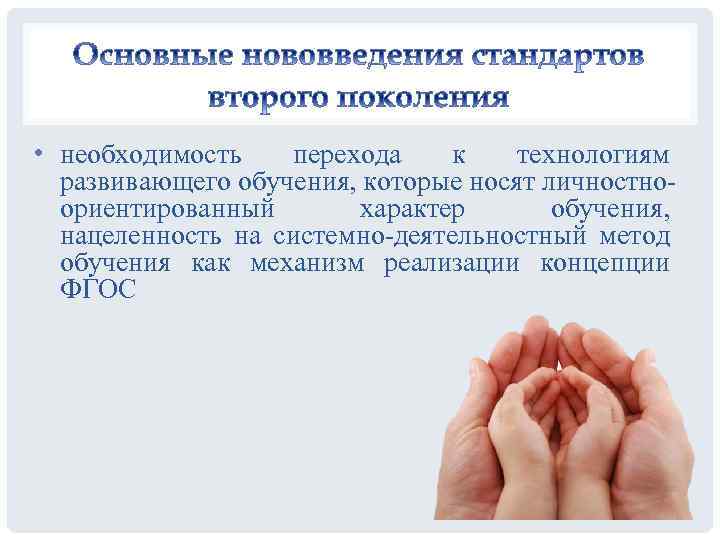 Основные нововведения стандартов второго поколения

• необходимость перехода к технологиям развивающего обучения, которые носят личностно-ориентированный характер обучения, нацеленность на системно-деятельностный метод обучения как механизм реализации концепции ФГОС